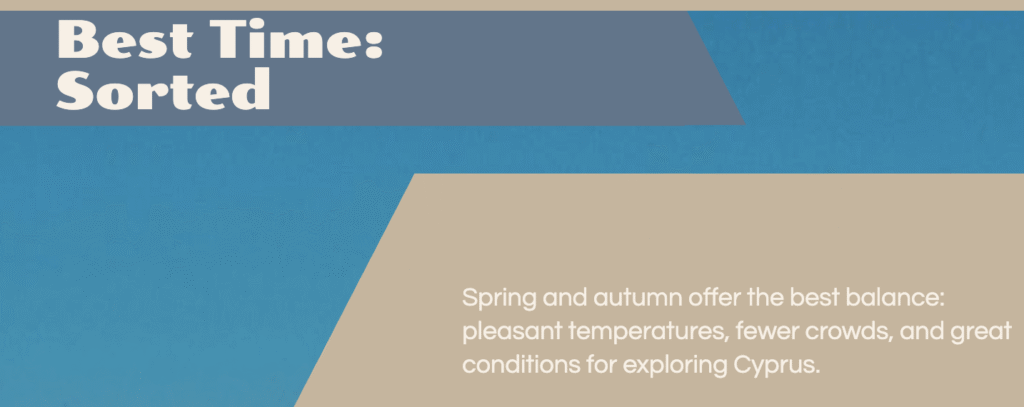 Best Time:
Sorted

Spring and autumn offer the best balance: pleasant temperatures, fewer crowds, and great conditions for exploring Cyprus.